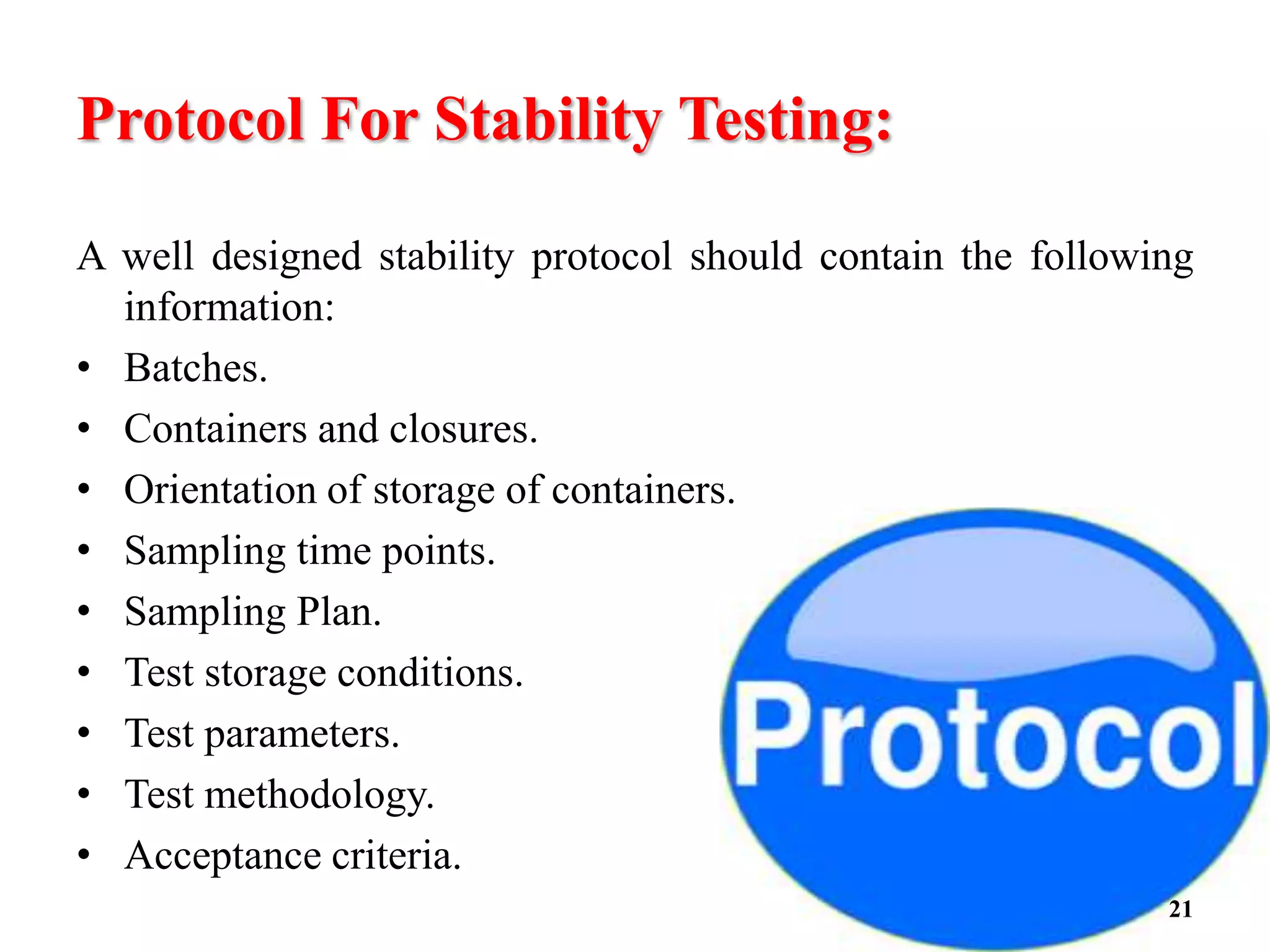 Protocol For Stability Testing:

A well designed stability protocol should contain the following information:

• Batches.
• Containers and closures.
• Orientation of storage of containers.
• Sampling time points.
• Sampling Plan.
• Test storage conditions.
• Test parameters.
• Test methodology.
• Acceptance criteria.

Protocol

21